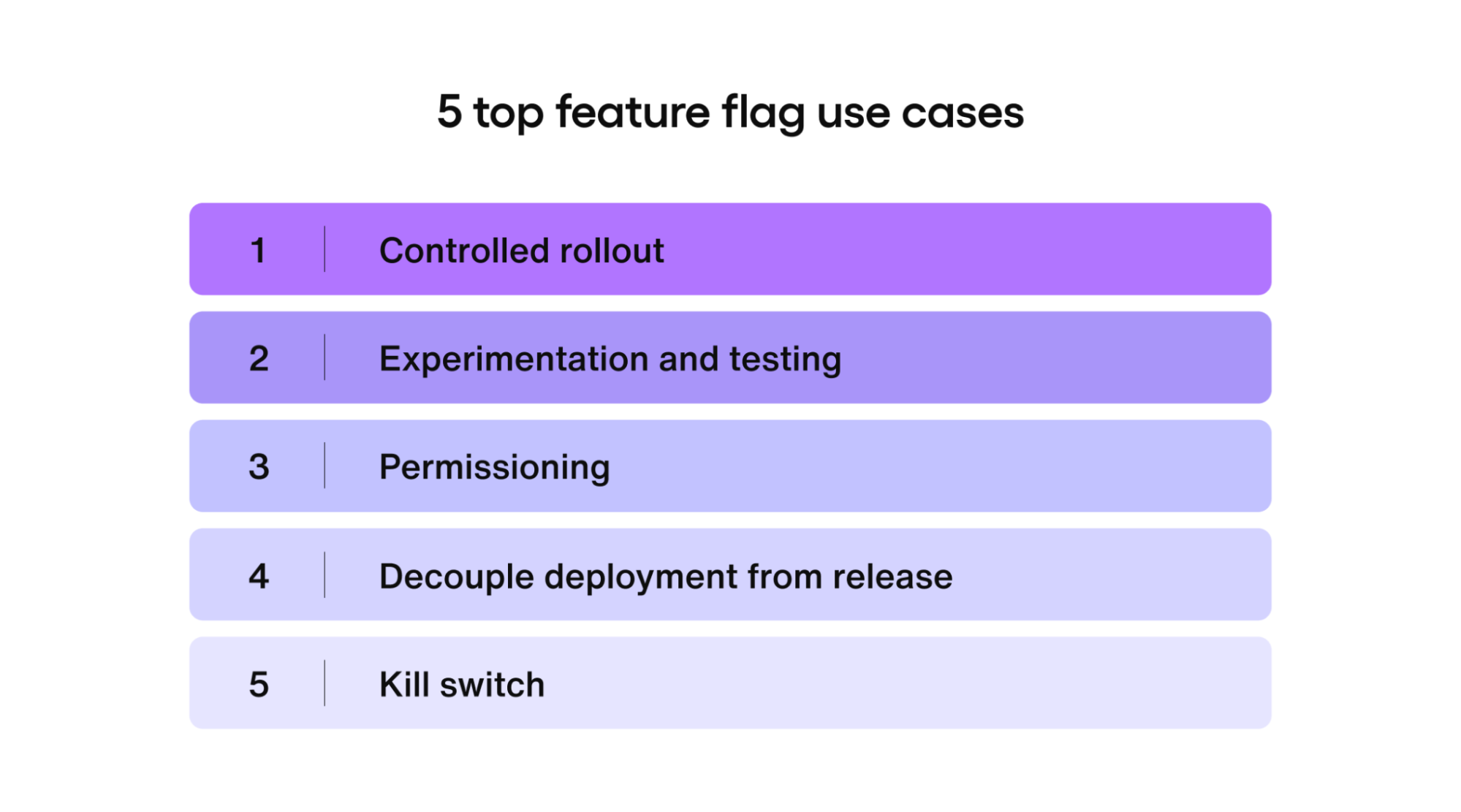 5 top feature flag use cases

1 Controlled rollout

2 Experimentation and testing

3 Permissioning

4 Decouple deployment from release

5 Kill switch